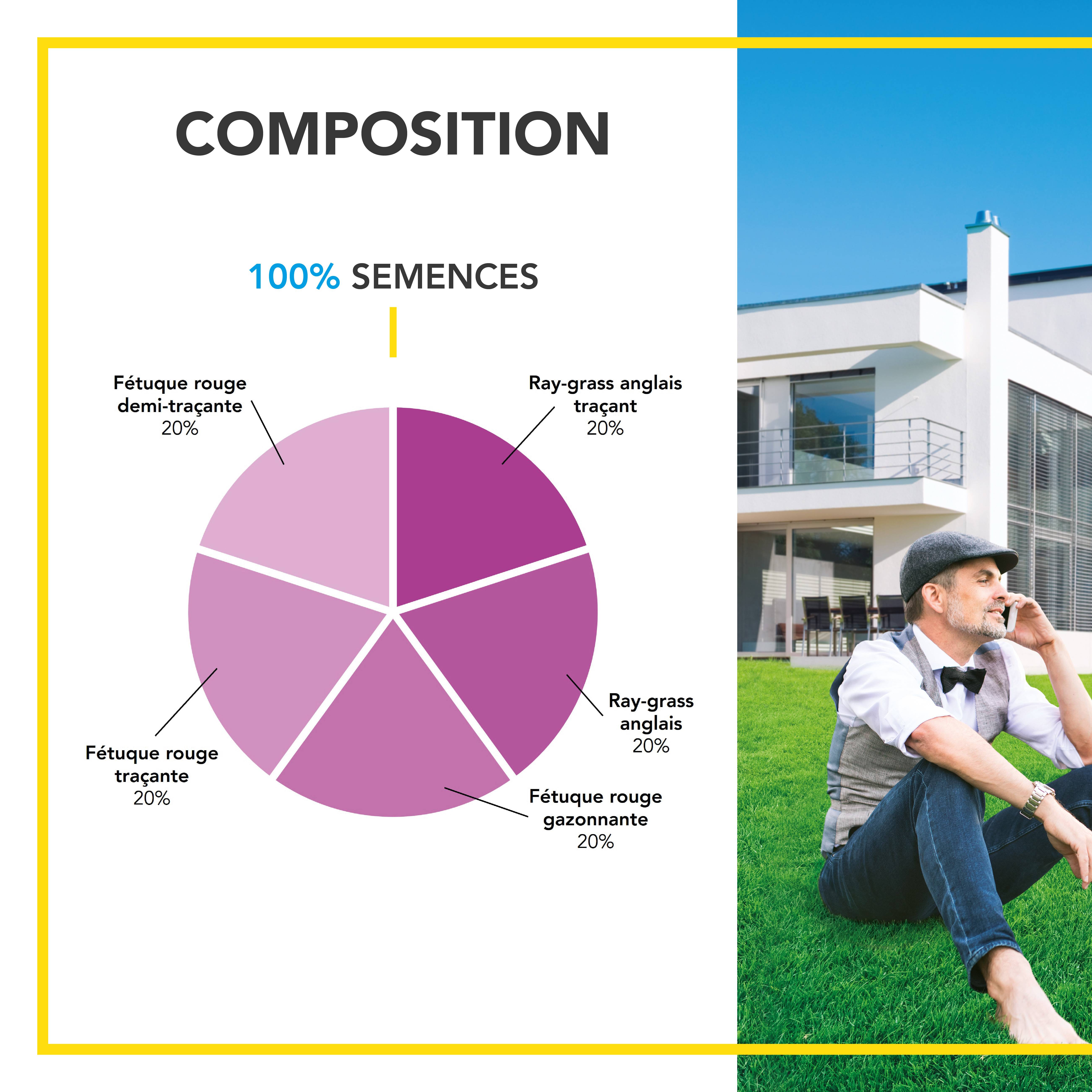 COMPOSITION

100% SEMENCES

Fétuque rouge demi-traçante 20%

Ray-grass anglais traçant 20%

Ray-grass anglais 20%

Fétuque rouge gazonnante 20%

Fétuque rouge traçante 20%